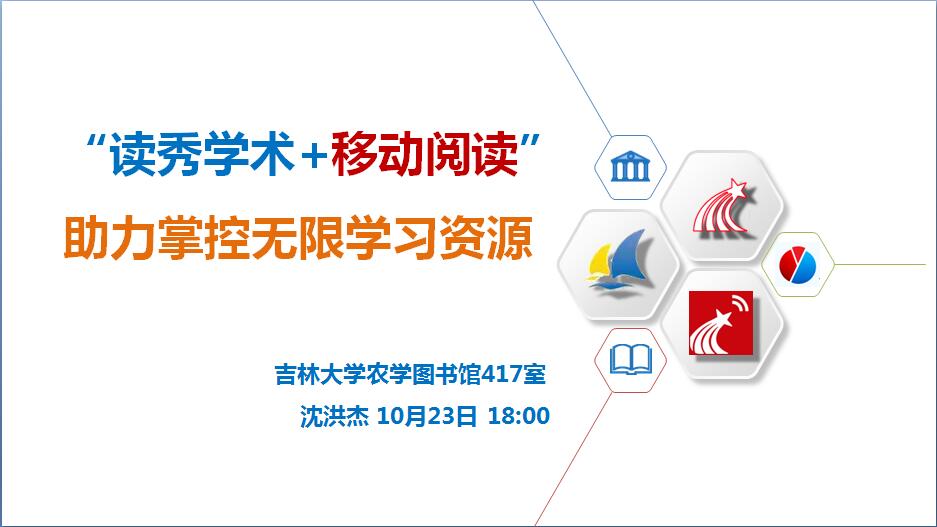 “读秀学术+移动阅读”
助力掌控无限学习资源

吉林大学农学图书馆417室
沈洪杰 10月23日 18:00